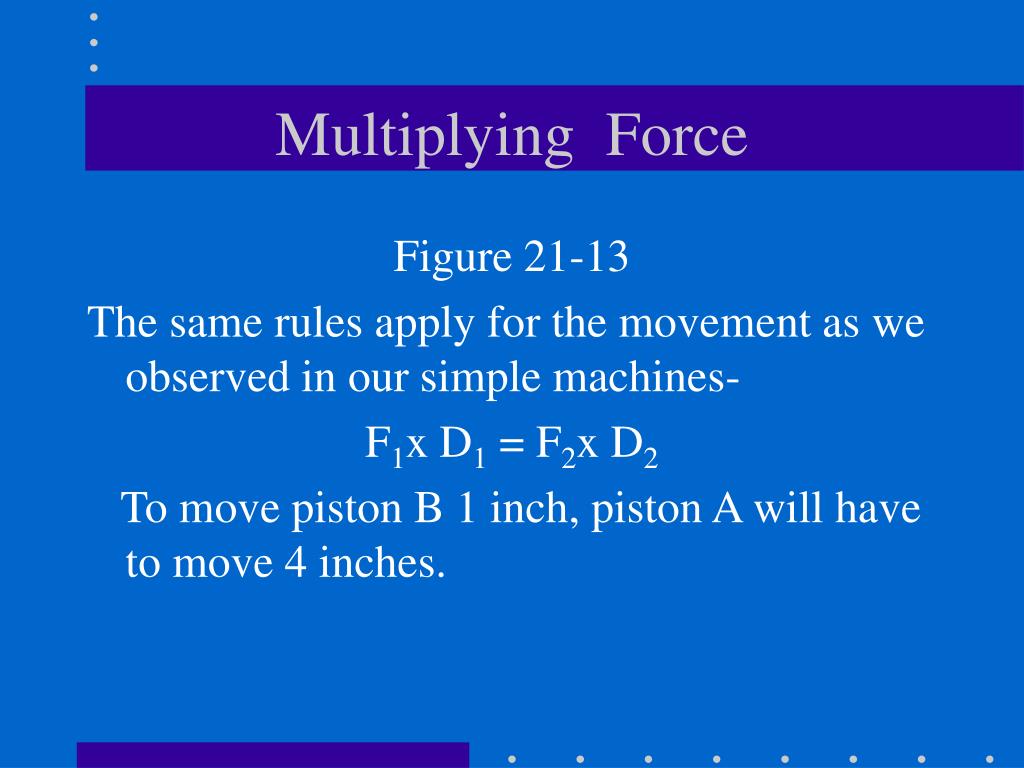 Multiplying Force

Figure 21-13

The same rules apply for the movement as we observed in our simple machines-

$F_1$x $D_1$ = $F_2$x $D_2$

To move piston B 1 inch, piston A will have to move 4 inches.